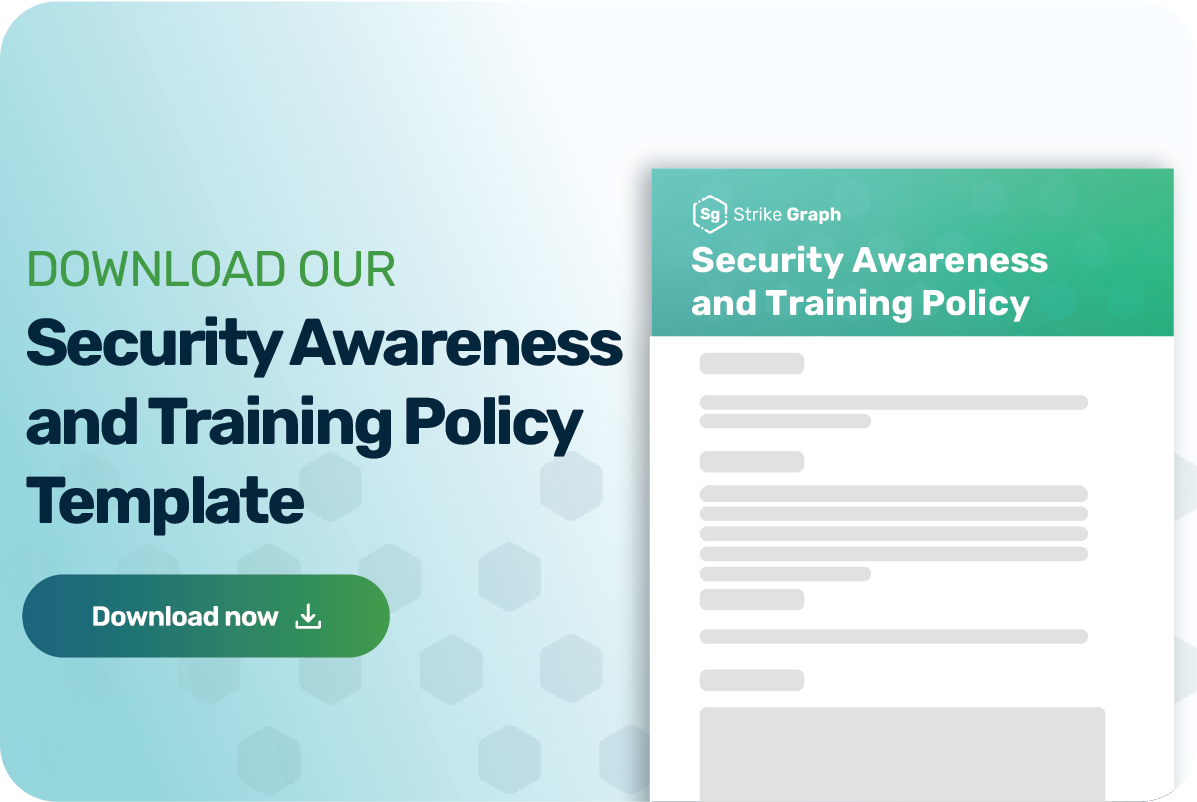 DOWNLOAD OUR
Security Awareness and Training Policy Template

Download now

Sg Strike Graph
Security Awareness and Training Policy